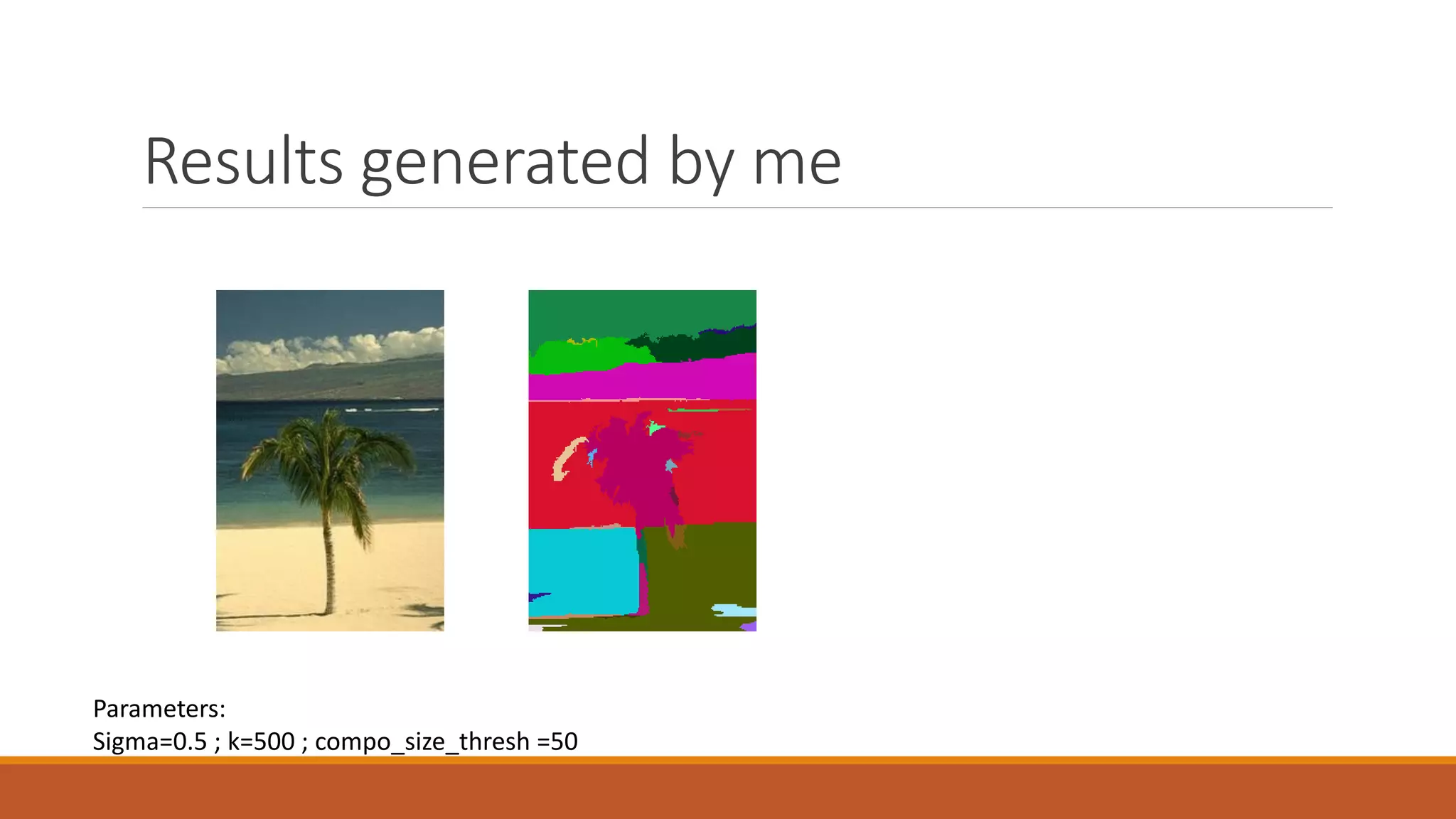 Results generated by me

Parameters:
Sigma=0.5 ; k=500 ; compo_size_thresh =50